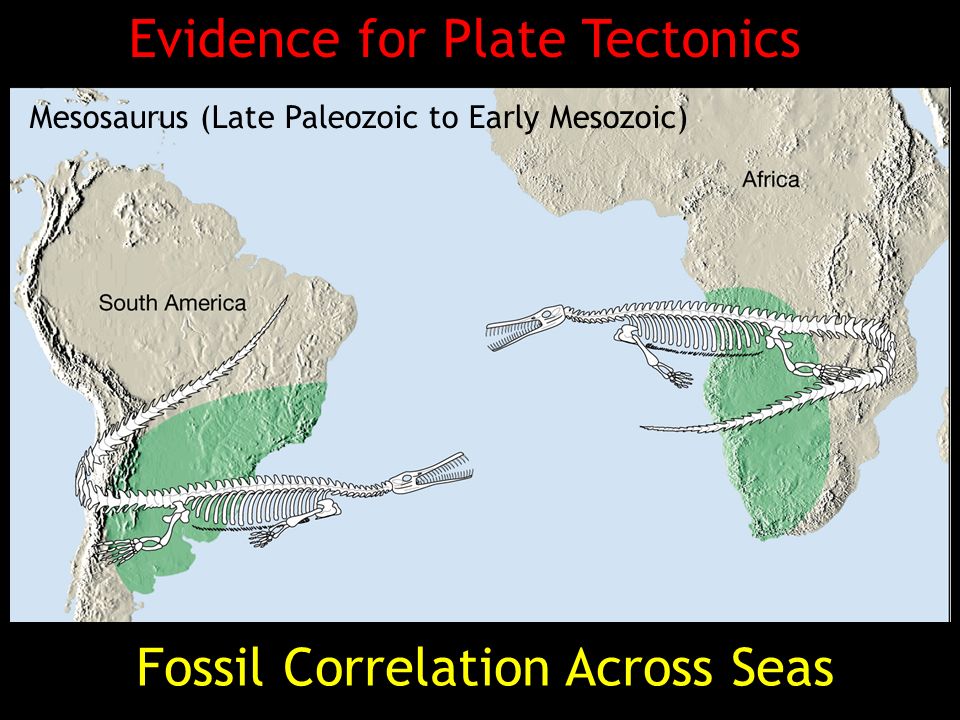 Evidence for Plate Tectonics

Mesosaurus (Late Paleozoic to Early Mesozoic)

Africa

South America

Fossil Correlation Across Seas